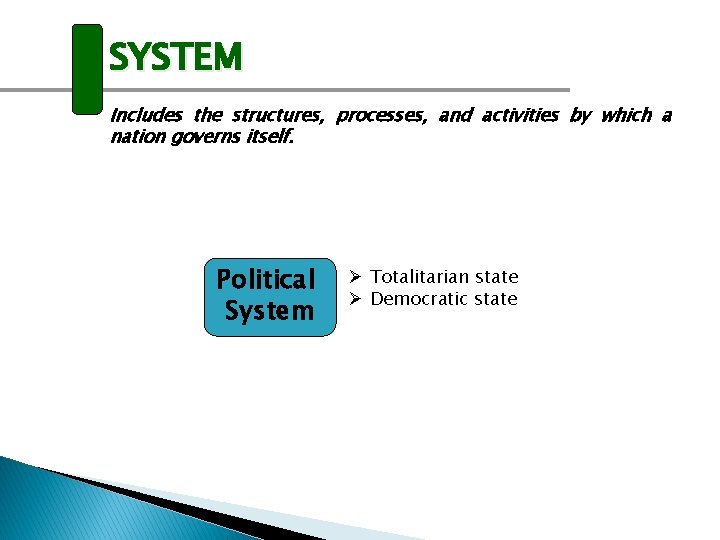 SYSTEM

Includes the structures, processes, and activities by which a nation governs itself.

Political System

➢ Totalitarian state
➢ Democratic state